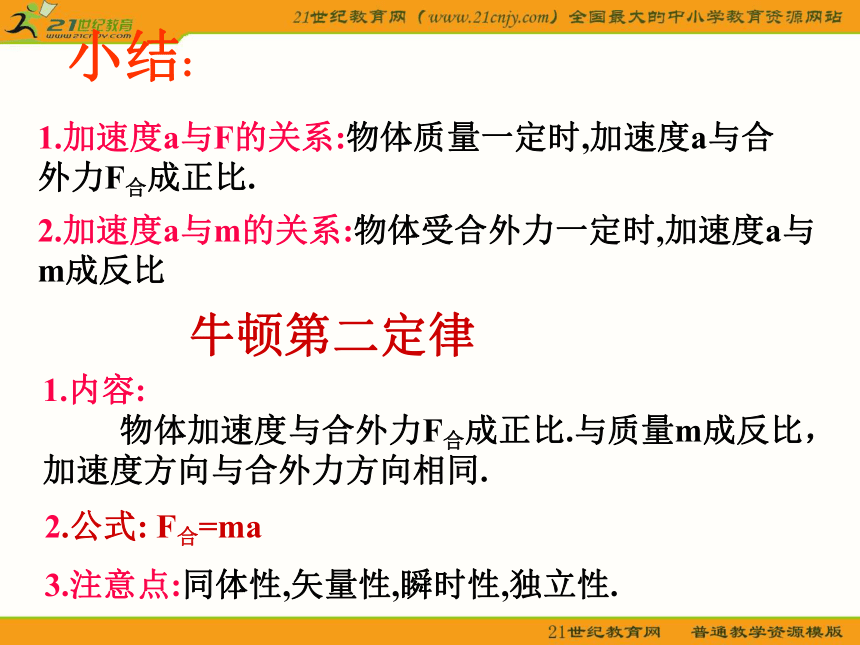 21世纪教育 www.21cnjy.com

21世纪教育网（www.21cnjy.com）全国最大的中小学教育资源网站

小结:

1.加速度a与F的关系:物体质量一定时,加速度a与合外力$F_{合}$成正比.

2.加速度a与m的关系:物体受合外力一定时,加速度a与m成反比

牛顿第二定律

1.内容:

物体加速度与合外力$F_{合}$成正比.与质量m成反比，加速度方向与合外力方向相同.

2.公式: $F_{合}=ma$

3.注意点:同体性,矢量性,瞬时性,独立性.

21世纪教育网 普通教学资源模版